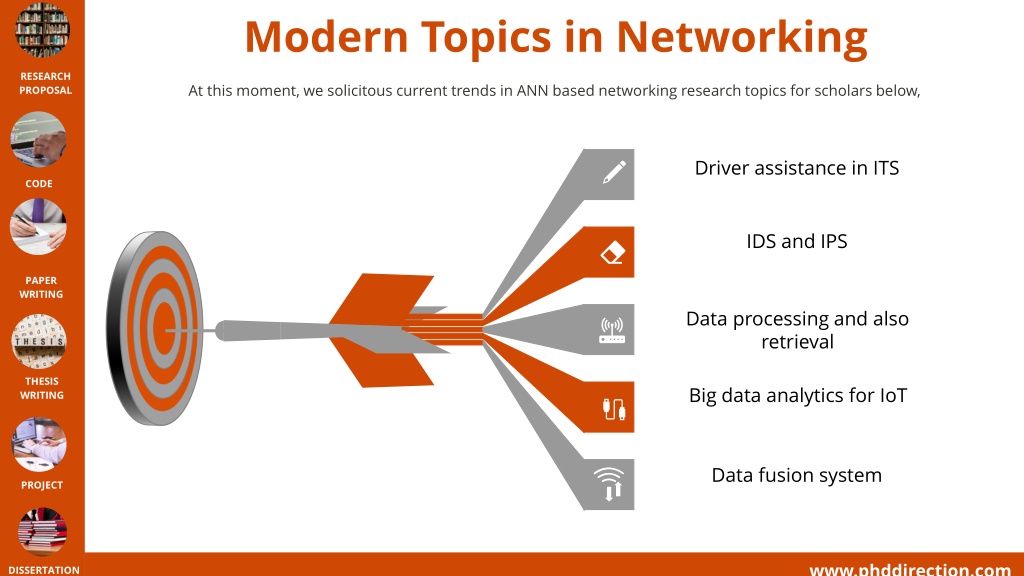 RESEARCH PROPOSAL

CODE

PAPER WRITING

THESIS

THESIS WRITING

PROJECT

DISSERTATION

Modern Topics in Networking

At this moment, we solicitous current trends in ANN based networking research topics for scholars below,

Driver assistance in ITS

IDS and IPS

Data processing and also retrieval

Big data analytics for IoT

Data fusion system

www.phddirection.com